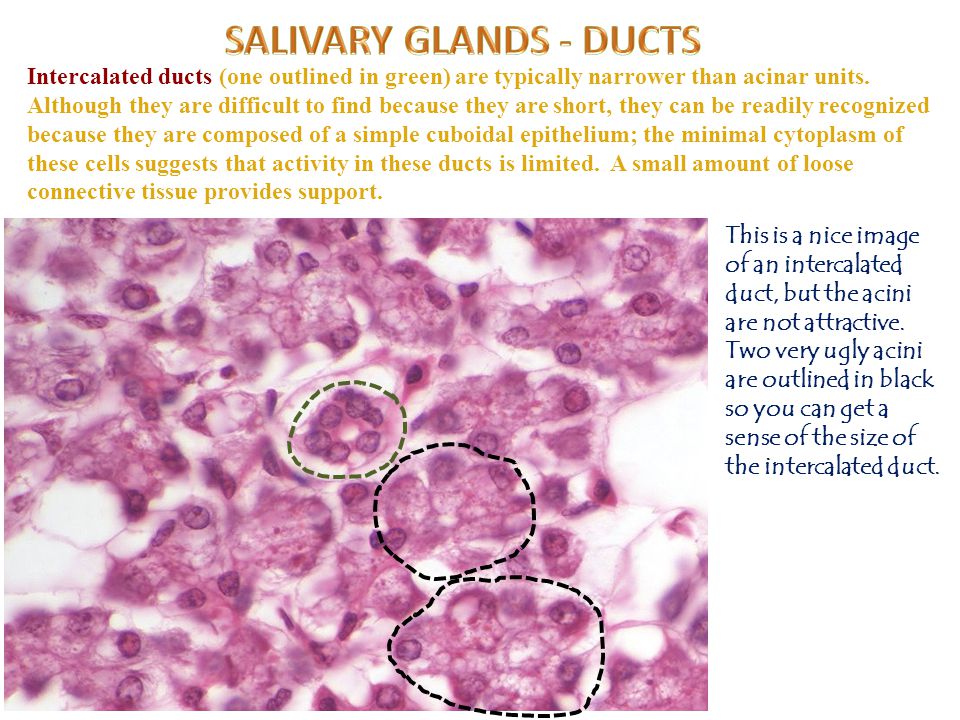 SALIVARY GLANDS - DUCTS

Intercalated ducts (one outlined in green) are typically narrower than acinar units. Although they are difficult to find because they are short, they can be readily recognized because they are composed of a simple cuboidal epithelium; the minimal cytoplasm of these cells suggests that activity in these ducts is limited. A small amount of loose connective tissue provides support.

This is a nice image of an intercalated duct, but the acini are not attractive. Two very ugly acini are outlined in black so you can get a sense of the size of the intercalated duct.